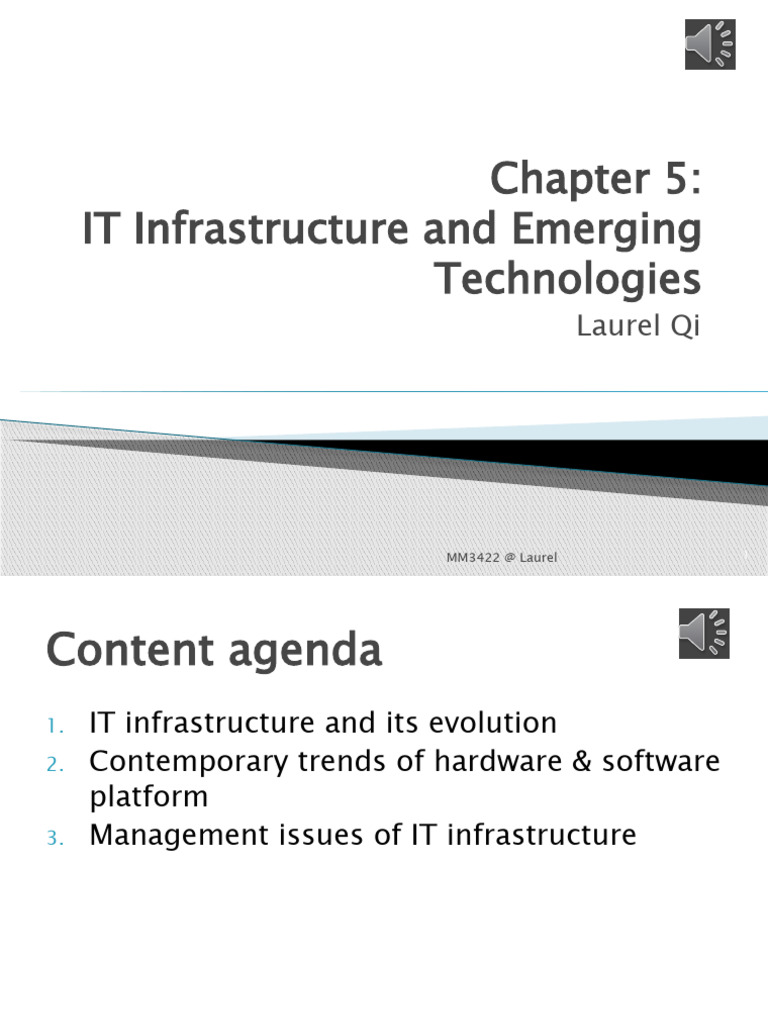 Chapter 5:
IT Infrastructure and Emerging Technologies
Laurel Qi

MM3422 @ Laurel

Content agenda

1. IT infrastructure and its evolution
2. Contemporary trends of hardware & software platform
3. Management issues of IT infrastructure